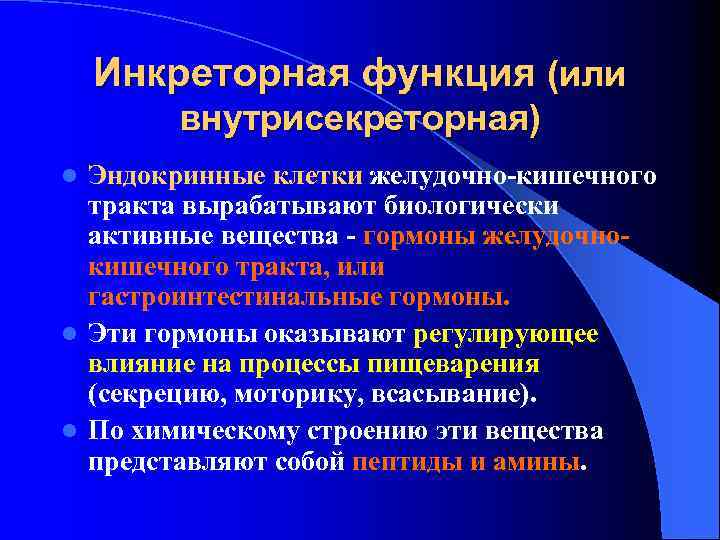 Инкреторная функция (или внутрисекреторная)

Эндокринные клетки желудочно-кишечного тракта вырабатывают биологически активные вещества - гормоны желудочно-кишечного тракта, или гастроинтестинальные гормоны.

Эти гормоны оказывают регулирующее влияние на процессы пищеварения (секрецию, моторику, всасывание).

По химическому строению эти вещества представляют собой пептиды и амины.